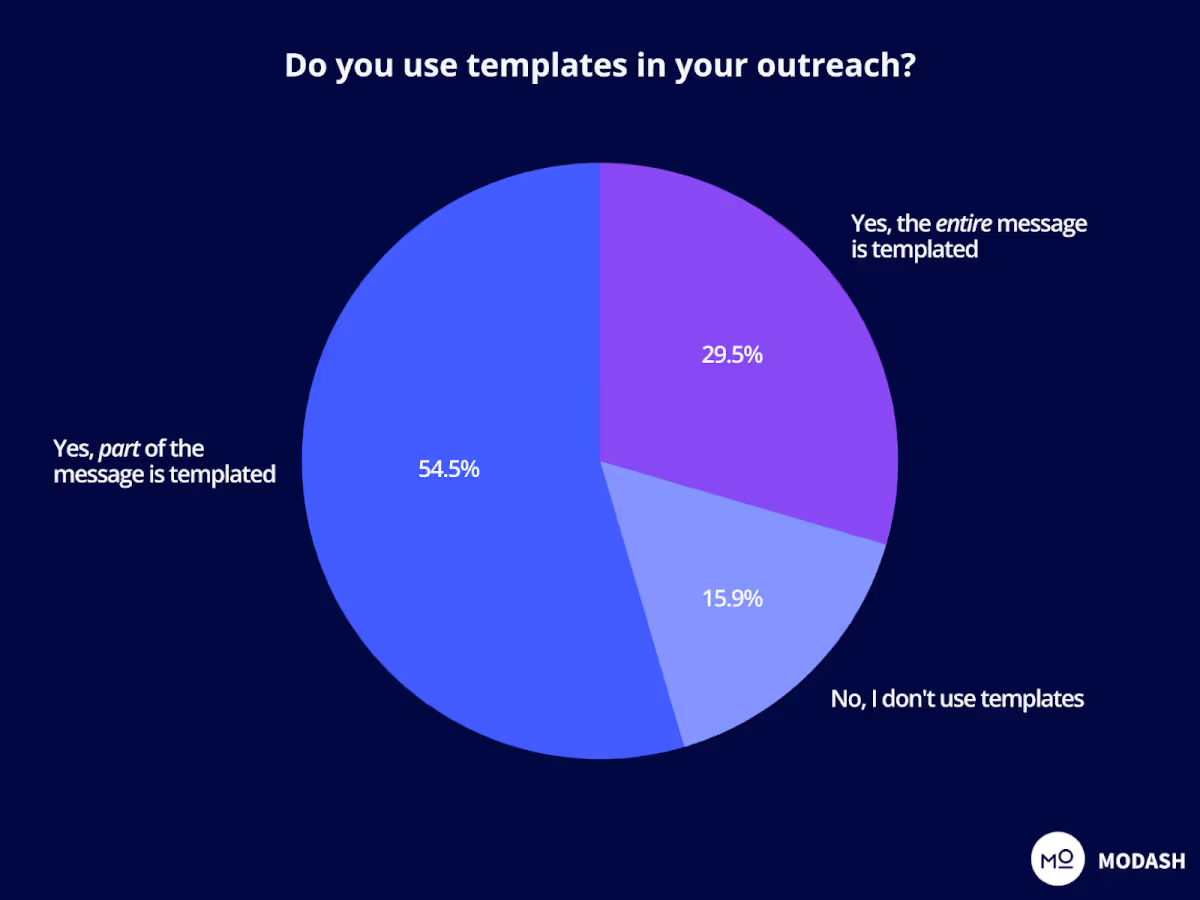 Do you use templates in your outreach?

Yes, the entire message is templated

29.5%

Yes, part of the message is templated

54.5%

15.9%

No, I don't use templates

MO MODASH